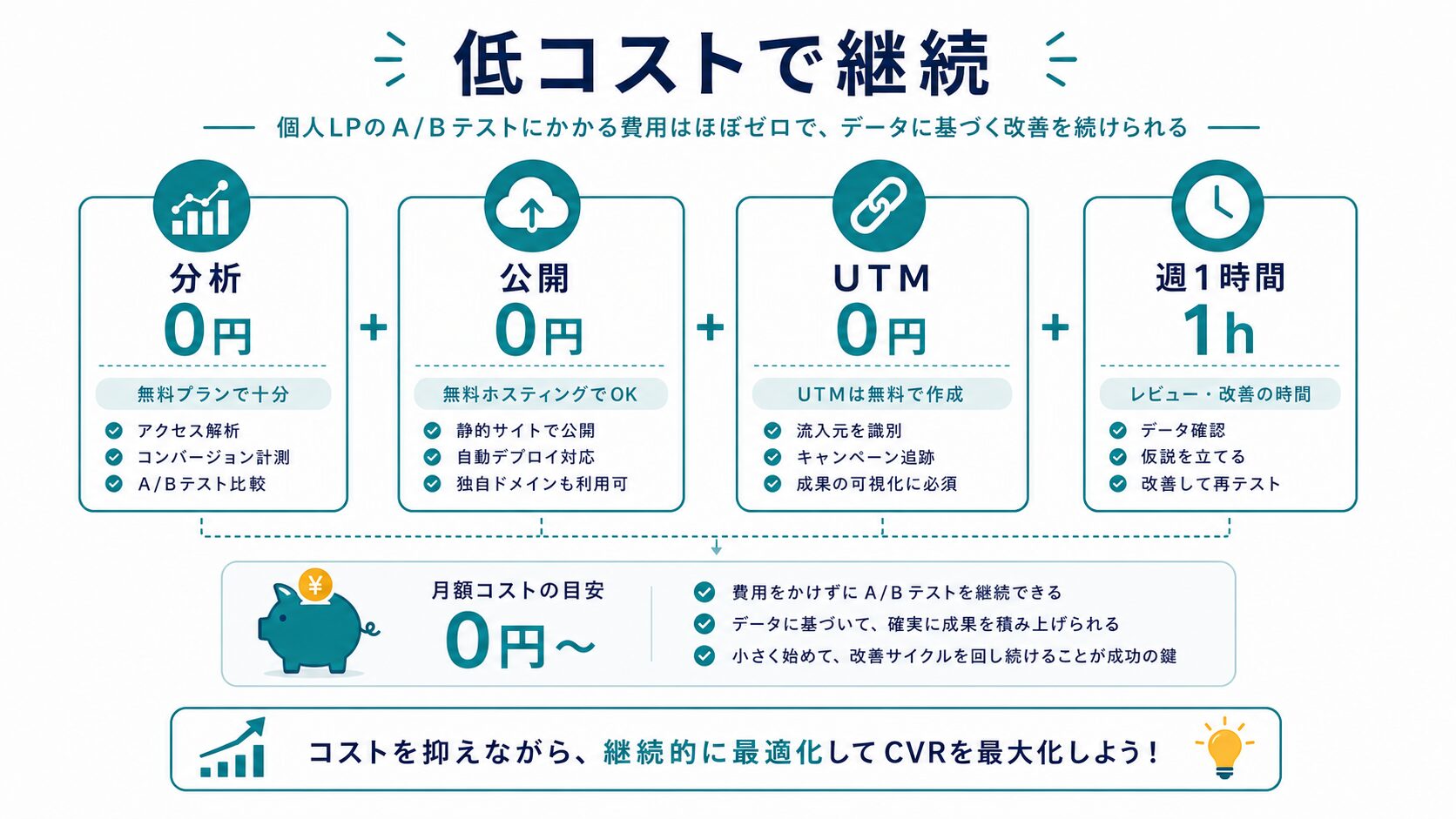 低コストで継続

個人LPのA/Bテストにかかる費用はほぼゼロで、データに基づく改善を続けられる

分析
0円
無料プランで十分
アクセス解析
コンバージョン計測
A/Bテスト比較

+

公開
0円
無料ホスティングでOK
静的サイトで公開
自動デプロイ対応
独自ドメインも利用可

+

UTM
0円
UTMは無料で作成
流入元を識別
キャンペーン追跡
成果の可視化に必須

+

週1時間
1h
レビュー・改善の時間
データ確認
仮説を立てる
改善して再テスト

¥
月額コストの目安
0円〜

費用をかけずにA/Bテストを継続できる
データに基づいて、確実に成果を積み上げられる
小さく始めて、改善サイクルを回し続けることが成功の鍵

コストを抑えながら、継続的に最適化してCVRを最大化しよう!